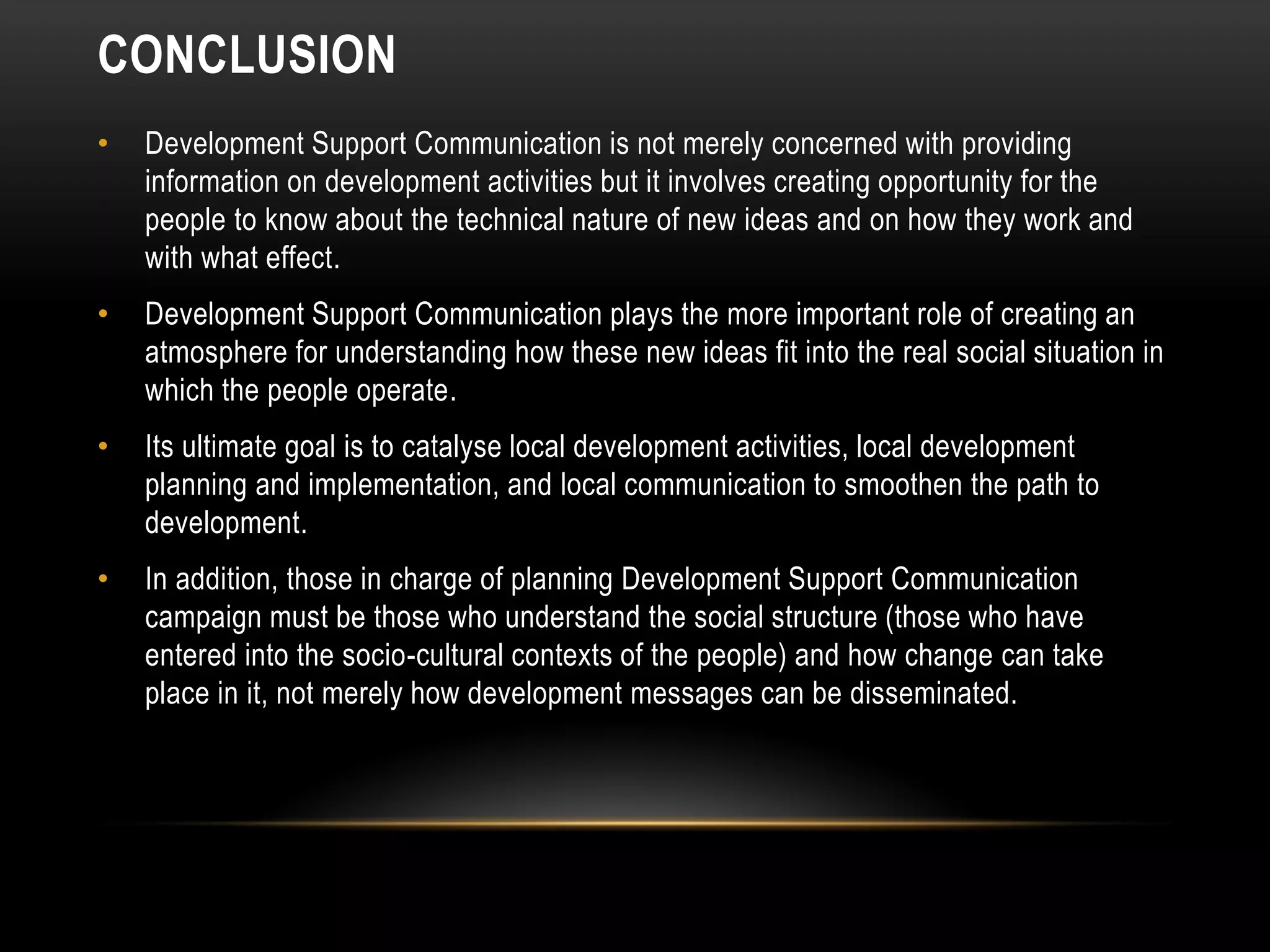 CONCLUSION

• Development Support Communication is not merely concerned with providing information on development activities but it involves creating opportunity for the people to know about the technical nature of new ideas and on how they work and with what effect.

• Development Support Communication plays the more important role of creating an atmosphere for understanding how these new ideas fit into the real social situation in which the people operate.

• Its ultimate goal is to catalyse local development activities, local development planning and implementation, and local communication to smoothen the path to development.

• In addition, those in charge of planning Development Support Communication campaign must be those who understand the social structure (those who have entered into the socio-cultural contexts of the people) and how change can take place in it, not merely how development messages can be disseminated.